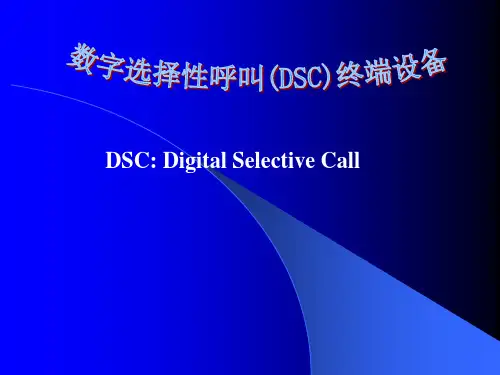 数字选择性呼叫(DSC)终端设备

DSC: Digital Selective Call